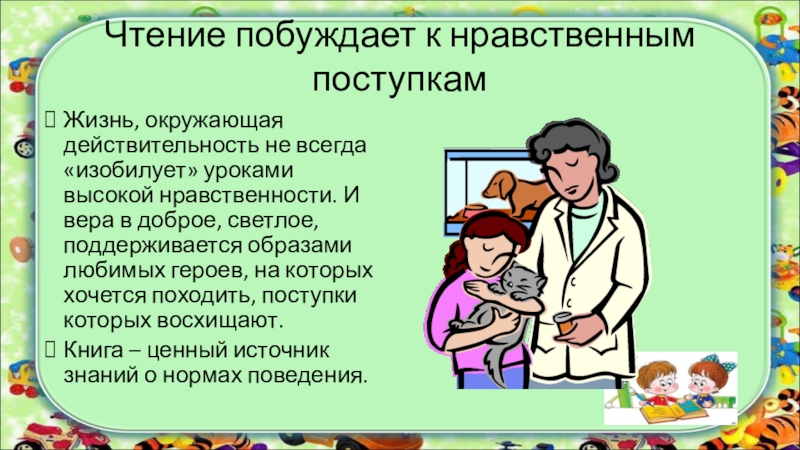 Чтение побуждает к нравственным поступкам

Жизнь, окружающая действительность не всегда «изобилует» уроками высокой нравственности. И вера в доброе, светлое, поддерживается образами любимых героев, на которых хочется походить, поступки которых восхищают.

Книга – ценный источник знаний о нормах поведения.